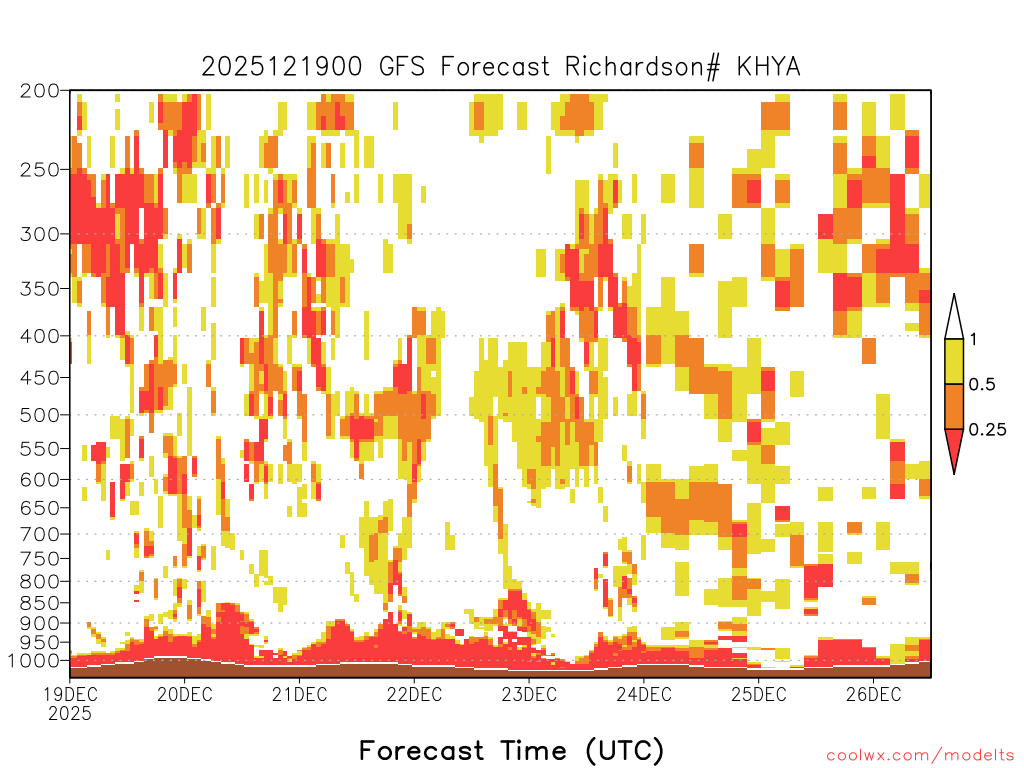 2025121900 GFS Forecast Richardson# KHYA

200
250
300
350
400
450
500
550
600
650
700
750
800
850
900
950
1000

1
0.5
0.25

19DEC
2025
20DEC
21DEC
22DEC
23DEC
24DEC
25DEC
26DEC

Forecast Time (UTC)

coolwx.com/modelts